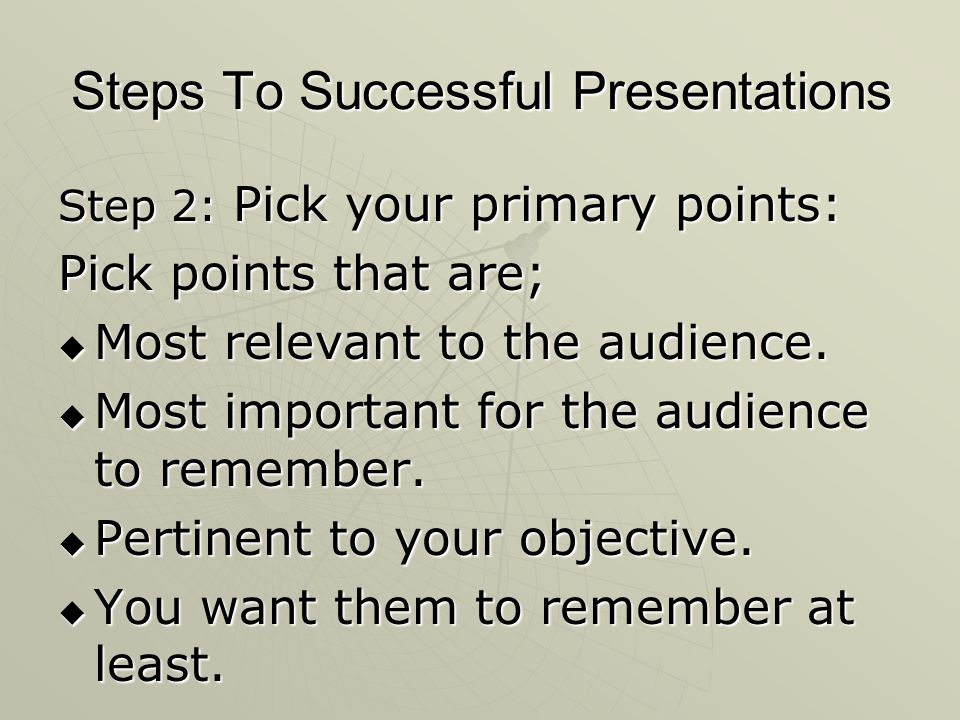 Steps To Successful Presentations

Step 2: Pick your primary points:

Pick points that are;

◆ Most relevant to the audience.

◆ Most important for the audience to remember.

◆ Pertinent to your objective.

◆ You want them to remember at least.